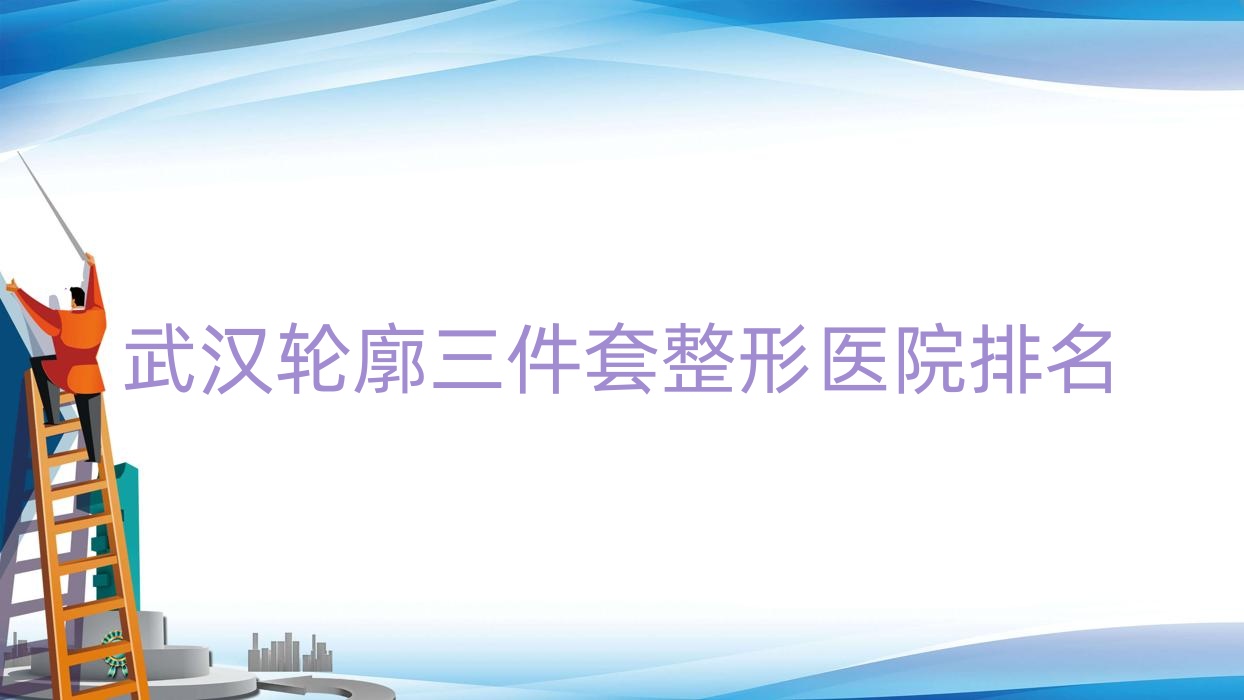 武汉轮廓三件套整形医院排名